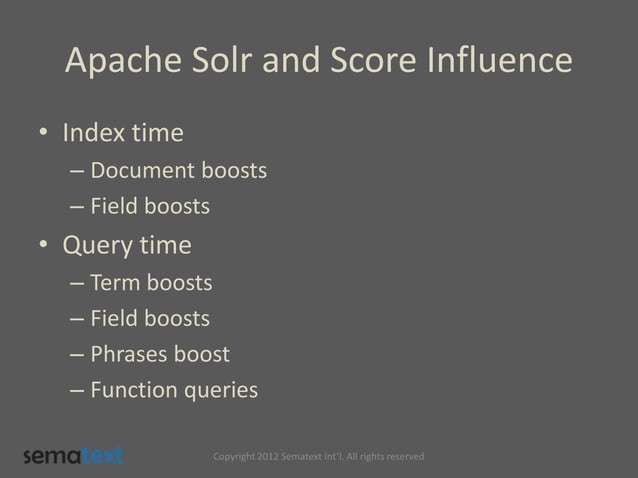 Apache Solr and Score Influence

• Index time
– Document boosts
– Field boosts
• Query time
– Term boosts
– Field boosts
– Phrases boost
– Function queries

sematext

Copyright 2012 Sematext Int'l. All rights reserved